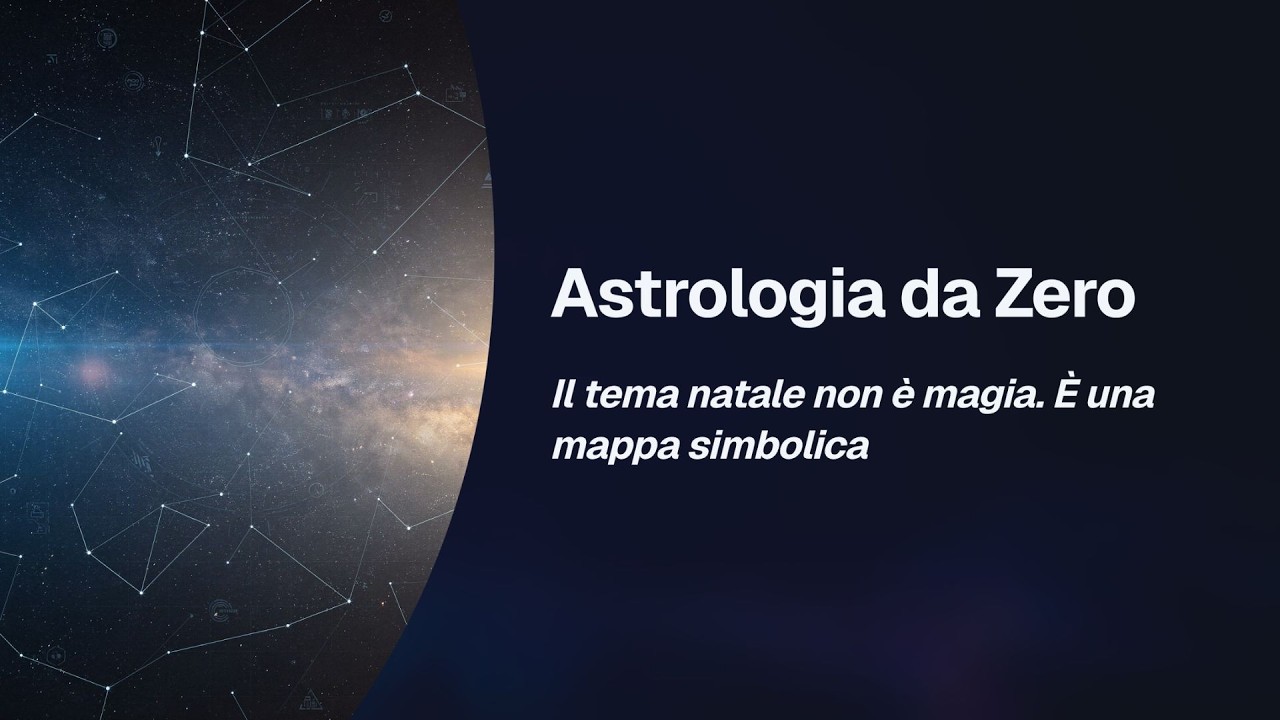 Astrologia da Zero

Il tema natale non è magia. È una mappa simbolica